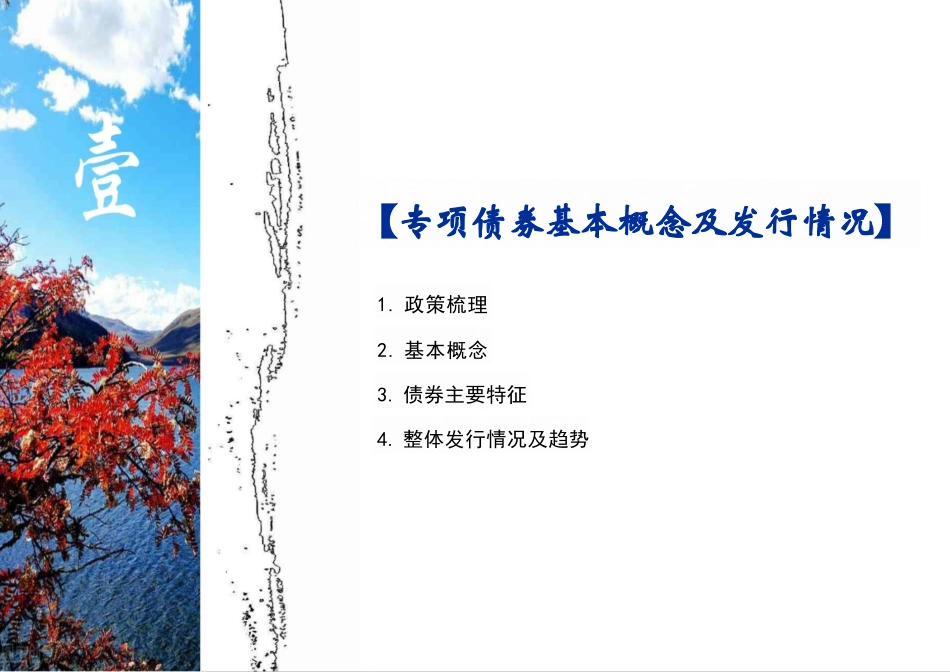 壹

【专项债券基本概念及发行情况】

1. 政策梳理

2. 基本概念

3. 债券主要特征

4. 整体发行情况及趋势